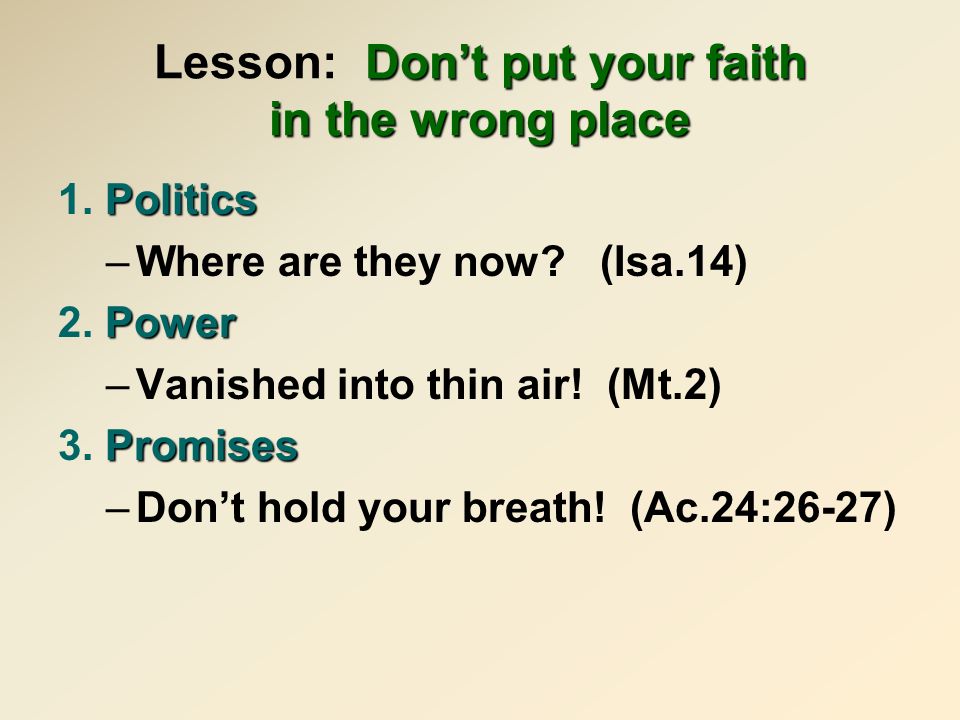 Lesson: Don’t put your faith in the wrong place

1. Politics
– Where are they now? (Isa.14)
2. Power
– Vanished into thin air! (Mt.2)
3. Promises
– Don’t hold your breath! (Ac.24:26-27)